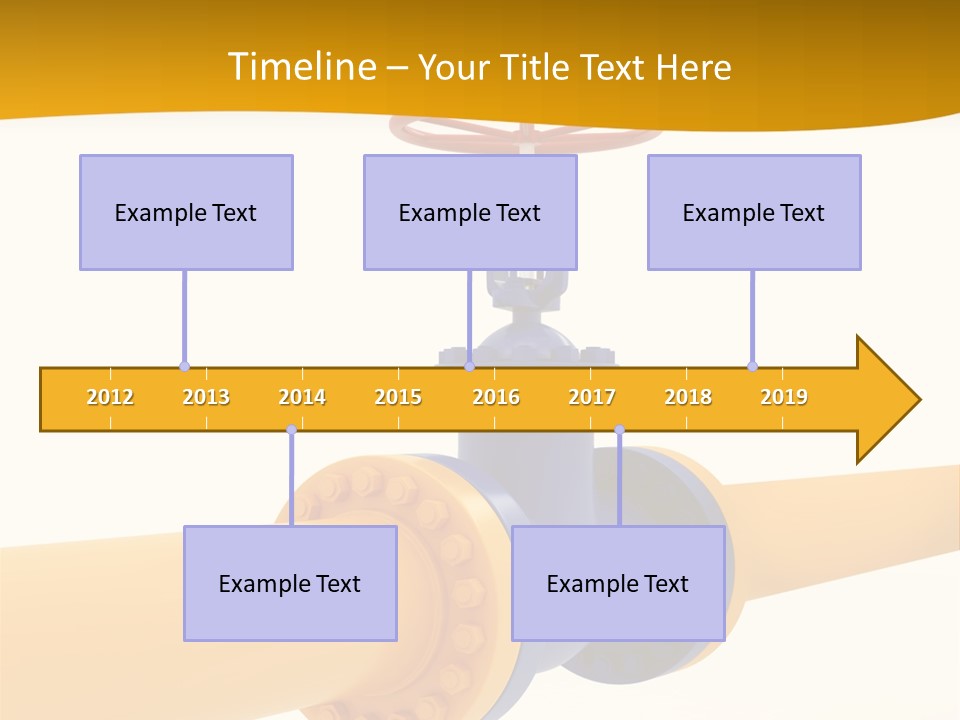 Timeline – Your Title Text Here

Example Text

Example Text

Example Text

2012 2013 2014 2015 2016 2017 2018 2019

Example Text

Example Text